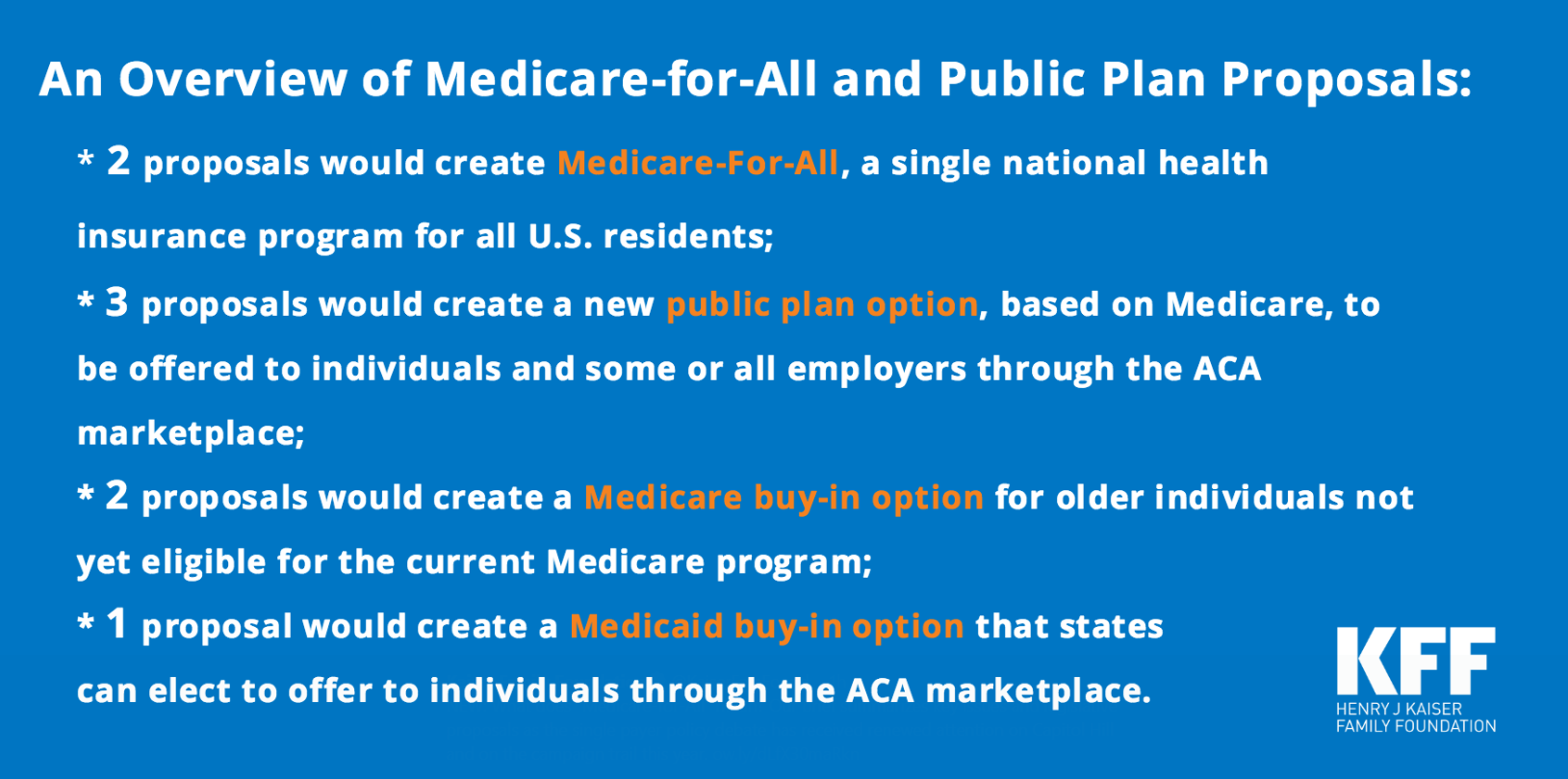 An Overview of Medicare-for-All and Public Plan Proposals:

* 2 proposals would create Medicare-For-All, a single national health insurance program for all U.S. residents;

* 3 proposals would create a new public plan option, based on Medicare, to be offered to individuals and some or all employers through the ACA marketplace;

* 2 proposals would create a Medicare buy-in option for older individuals not yet eligible for the current Medicare program;

* 1 proposal would create a Medicaid buy-in option that states can elect to offer to individuals through the ACA marketplace.

KFF
HENRY J KAISER FAMILY FOUNDATION